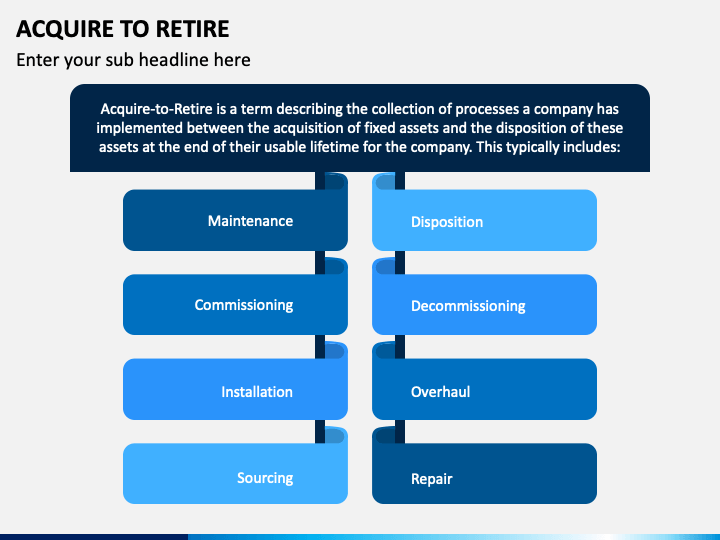 ACQUIRE TO RETIRE

Enter your sub headline here

Acquire-to-Retire is a term describing the collection of processes a company has implemented between the acquisition of fixed assets and the disposition of these assets at the end of their usable lifetime for the company. This typically includes:

Maintenance

Commissioning

Installation

Sourcing

Disposition

Decommissioning

Overhaul

Repair